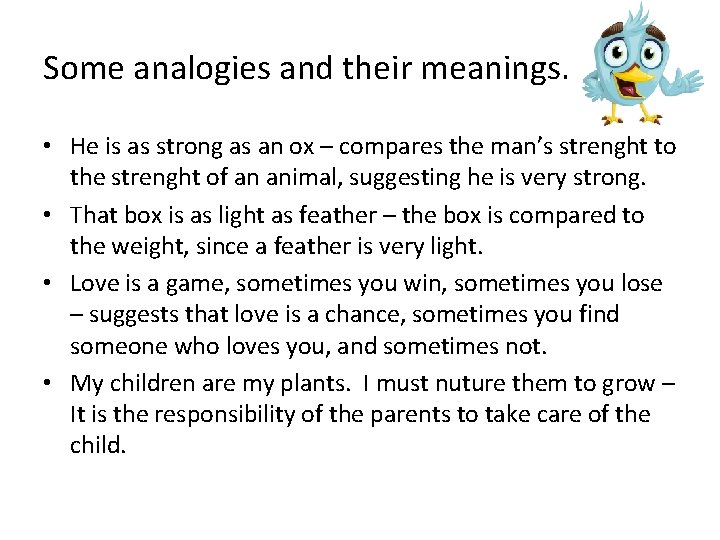 Some analogies and their meanings.

• He is as strong as an ox – compares the man's strenght to the strenght of an animal, suggesting he is very strong.

• That box is as light as feather – the box is compared to the weight, since a feather is very light.

• Love is a game, sometimes you win, sometimes you lose – suggests that love is a chance, sometimes you find someone who loves you, and sometimes not.

• My children are my plants. I must nuture them to grow – It is the responsibility of the parents to take care of the child.